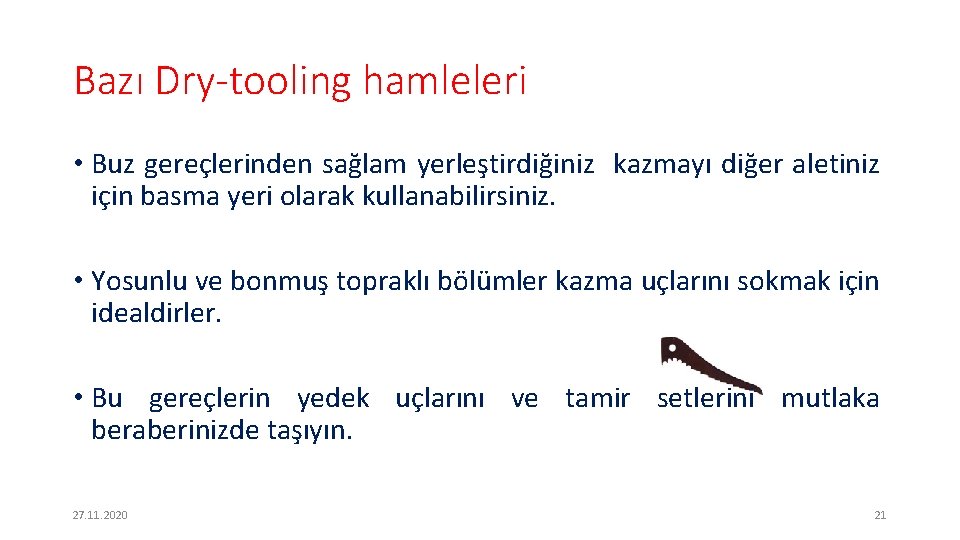 Bazı Dry-tooling hamleleri

• Buz gereçlerinden sağlam yerleştirdiğiniz kazmayı diğer aletiniz için basma yeri olarak kullanabilirsiniz.

• Yosunlu ve bonmuş topraklı bölümler kazma uçlarını sokmak için idealdirler.

• Bu gereçlerin yedek uçlarını ve tamir setlerini mutlaka beraberinizde taşıyın.

27.11.2020

21